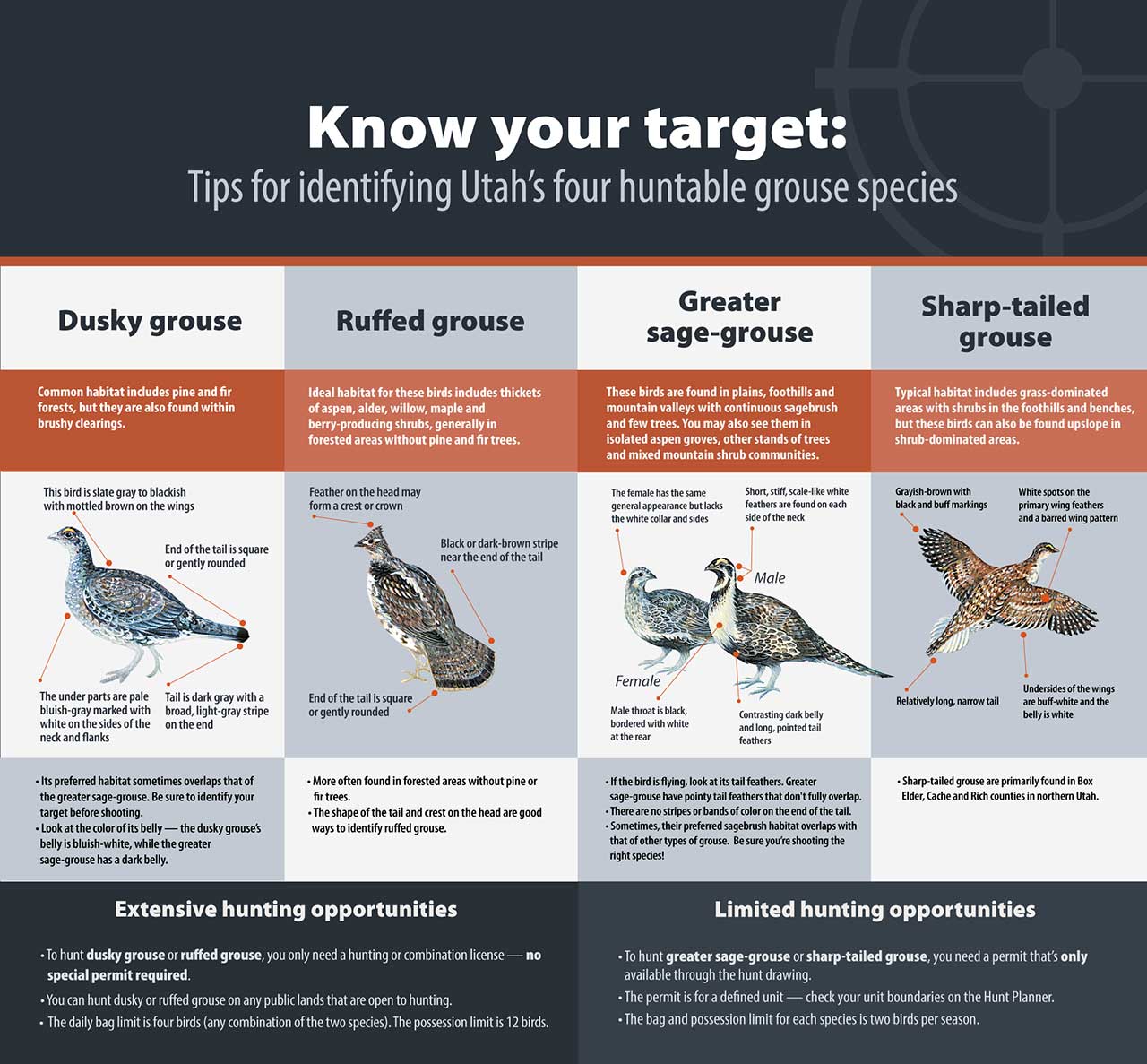 Know your target:
Tips for identifying Utah's four huntable grouse species

Dusky grouse

Common habitat includes pine and fir forests, but they are also found within brushy clearings.

This bird is slate gray to blackish with mottled brown on the wings

End of the tail is square or gently rounded

The under parts are pale bluish-gray marked with white on the sides of the neck and flanks

Tail is dark gray with a broad, light-gray stripe on the end

• Its preferred habitat sometimes overlaps that of the greater sage-grouse. Be sure to identify your target before shooting.
• Look at the color of its belly — the dusky grouse's belly is bluish-white, while the greater sage-grouse has a dark belly.

Ruffed grouse

Ideal habitat for these birds includes thickets of aspen, alder, willow, maple and berry-producing shrubs, generally in forested areas without pine and fir trees.

Feather on the head may form a crest or crown

Black or dark-brown stripe near the end of the tail

End of the tail is square or gently rounded

• More often found in forested areas without pine or fir trees.
• The shape of the tail and crest on the head are good ways to identify ruffed grouse.

Greater sage-grouse

These birds are found in plains, foothills and mountain valleys with continuous sagebrush and few trees. You may also see them in isolated aspen groves, other stands of trees and mixed mountain shrub communities.

The female has the same general appearance but lacks the white collar and sides

Short, stiff, scale-like white feathers are found on each side of the neck

Male

Female

Male throat is black, bordered with white at the rear

Contrasting dark belly and long, pointed tail feathers

• If the bird is flying, look at its tail feathers. Greater sage-grouse have pointy tail feathers that don't fully overlap.
• There are no stripes or bands of color on the end of the tail.
• Sometimes, their preferred sagebrush habitat overlaps with that of other types of grouse. Be sure you're shooting the right species!

Sharp-tailed grouse

Typical habitat includes grass-dominated areas with shrubs in the foothills and benches, but these birds can also be found upslope in shrub-dominated areas.

Grayish-brown with black and buff markings

White spots on the primary wing feathers and a barred wing pattern

Relatively long, narrow tail

Undersides of the wings are buff-white and the belly is white

• Sharp-tailed grouse are primarily found in Box Elder, Cache and Rich counties in northern Utah.

Extensive hunting opportunities

• To hunt dusky grouse or ruffed grouse, you only need a hunting or combination license — no special permit required.
• You can hunt dusky or ruffed grouse on any public lands that are open to hunting.
• The daily bag limit is four birds (any combination of the two species). The possession limit is 12 birds.

Limited hunting opportunities

• To hunt greater sage-grouse or sharp-tailed grouse, you need a permit that's only available through the hunt drawing.
• The permit is for a defined unit — check your unit boundaries on the Hunt Planner.
• The bag and possession limit for each species is two birds per season.